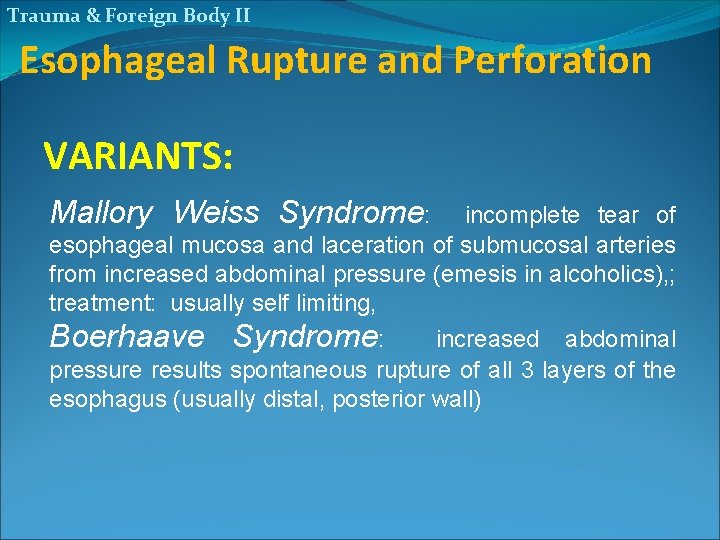 Trauma & Foreign Body II

Esophageal Rupture and Perforation

VARIANTS:

Mallory Weiss Syndrome: incomplete tear of esophageal mucosa and laceration of submucosal arteries from increased abdominal pressure (emesis in alcoholics),; treatment: usually self limiting,

Boerhaave Syndrome: increased abdominal pressure results spontaneous rupture of all 3 layers of the esophagus (usually distal, posterior wall)